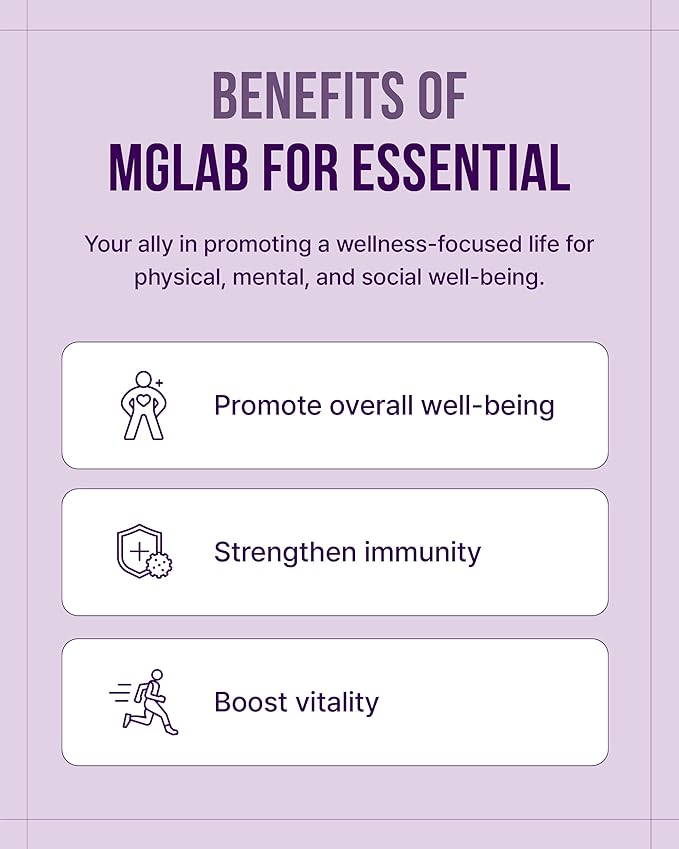 BENEFITS OF
MGLAB FOR ESSENTIAL

Your ally in promoting a wellness-focused life for physical, mental, and social well-being.

Promote overall well-being

Strengthen immunity

Boost vitality